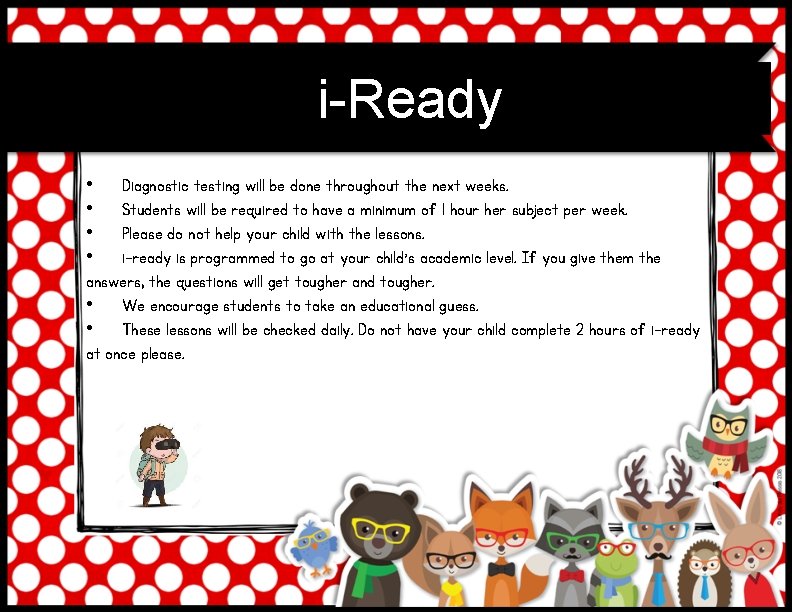 i-Ready

• Diagnostic testing will be done throughout the next weeks.
• Students will be required to have a minimum of 1 hour her subject per week.
• Please do not help your child with the lessons.
• i-ready is programmed to go at your child's academic level. If you give them the answers, the questions will get tougher and tougher.
• We encourage students to take an educational guess.
• These lessons will be checked daily. Do not have your child complete 2 hours of i-ready at once please.